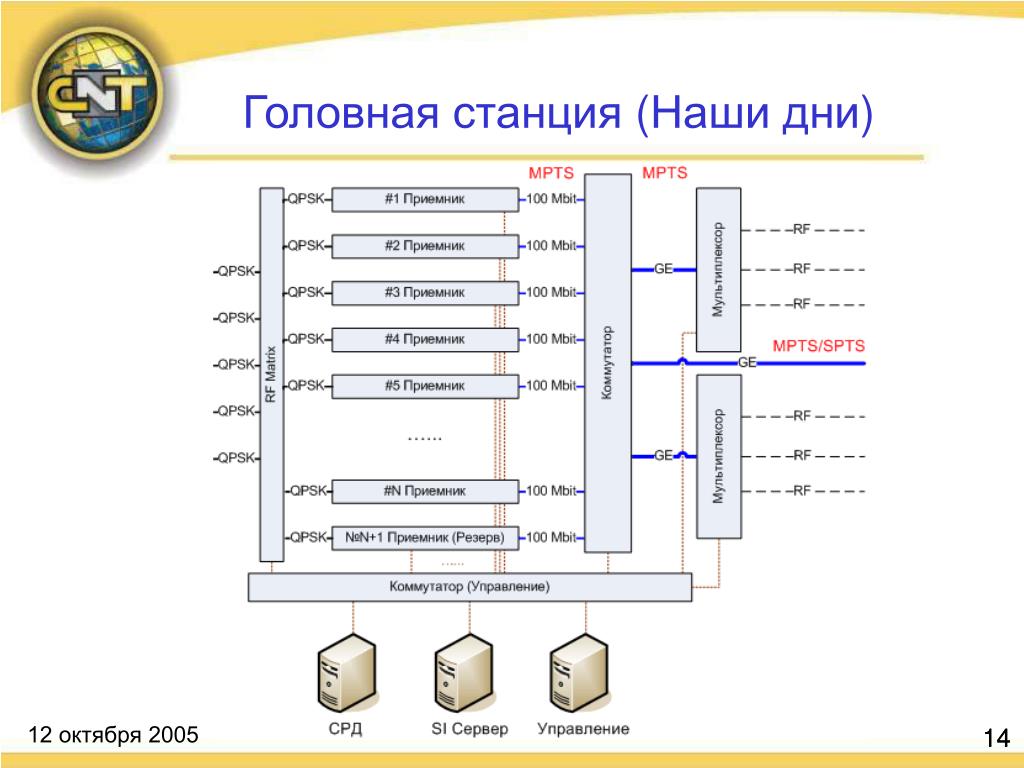 CNT

Головная станция (Наши дни)

MPTS
MPTS

QPSK
QPSK
QPSK
QPSK
QPSK

RF Matrix

QPSK #1 Приемник 100 Mbit
QPSK #2 Приемник 100 Mbit
QPSK #3 Приемник 100 Mbit
QPSK #4 Приемник 100 Mbit
QPSK #5 Приемник 100 Mbit
......
QPSK #N Приемник 100 Mbit
QPSK №N+1 Приемник (Резерв) 100 Mbit
......

Коммутатор

GE
Мультиплексор
RF
RF
RF

MPTS/SPTS
GE

GE
Мультиплексор
RF
RF
RF

Коммутатор (Управление)

СРД
SI Сервер
Управление

12 октября 2005

14